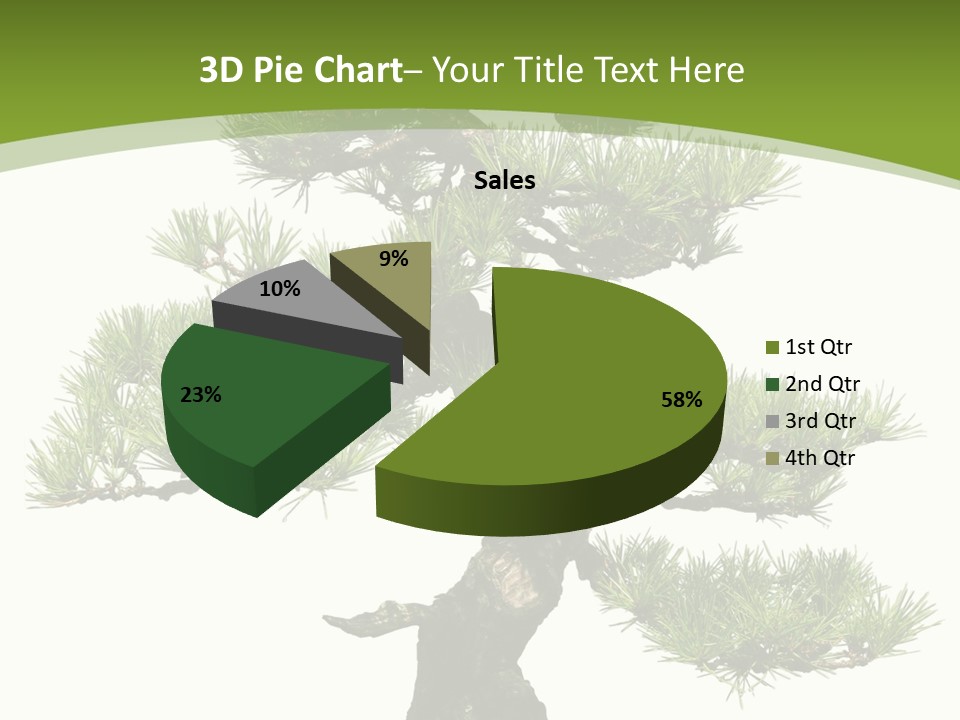 3D Pie Chart– Your Title Text Here

Sales

9%
10%
23%
58%

1st Qtr
2nd Qtr
3rd Qtr
4th Qtr